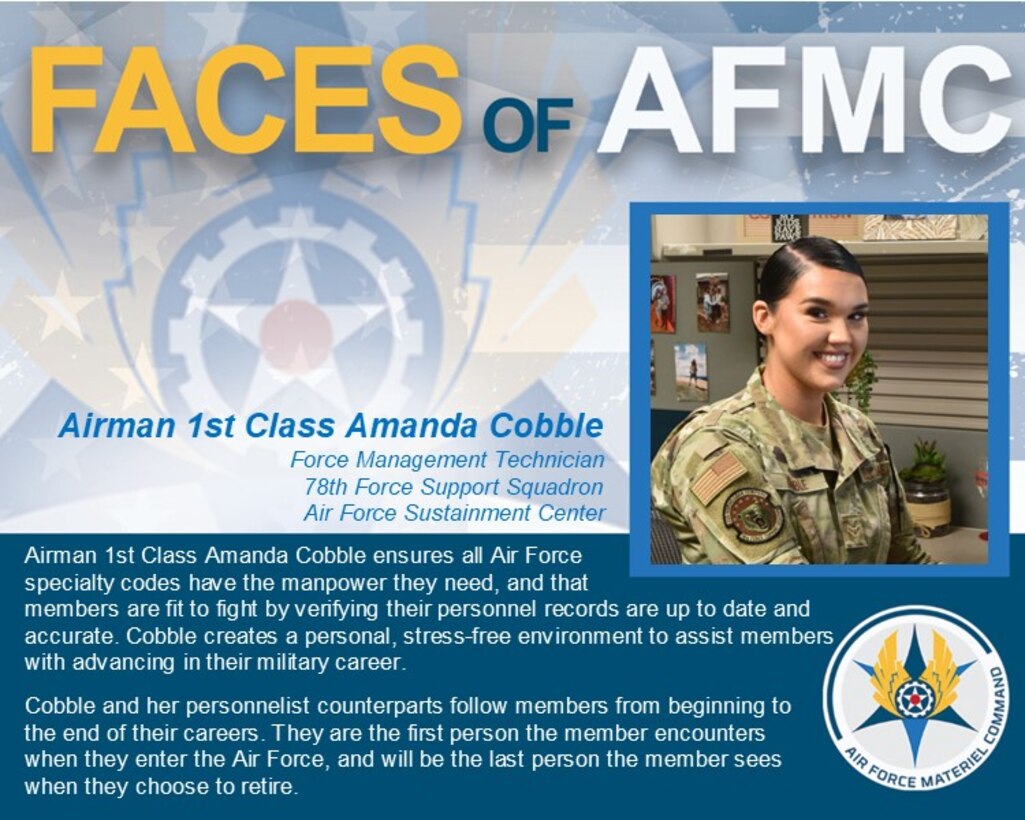 FACES OF AFMC

Airman 1st Class Amanda Cobble
Force Management Technician
78th Force Support Squadron
Air Force Sustainment Center

Airman 1st Class Amanda Cobble ensures all Air Force specialty codes have the manpower they need, and that members are fit to fight by verifying their personnel records are up to date and accurate. Cobble creates a personal, stress-free environment to assist members with advancing in their military career.

Cobble and her personnelist counterparts follow members from beginning to the end of their careers. They are the first person the member encounters when they enter the Air Force, and will be the last person the member sees when they choose to retire.

AIR FORCE MATERIEL COMMAND